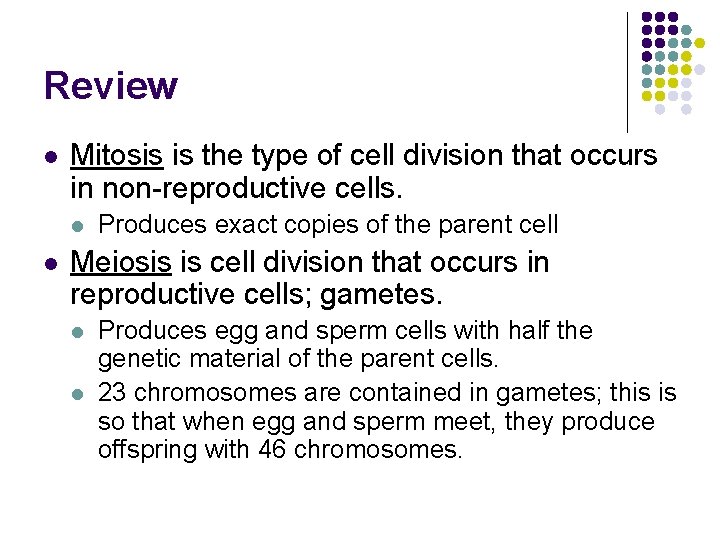 Review

- Mitosis is the type of cell division that occurs in non-reproductive cells.
  - Produces exact copies of the parent cell
- Meiosis is cell division that occurs in reproductive cells; gametes.
  - Produces egg and sperm cells with half the genetic material of the parent cells.
  - 23 chromosomes are contained in gametes; this is so that when egg and sperm meet, they produce offspring with 46 chromosomes.